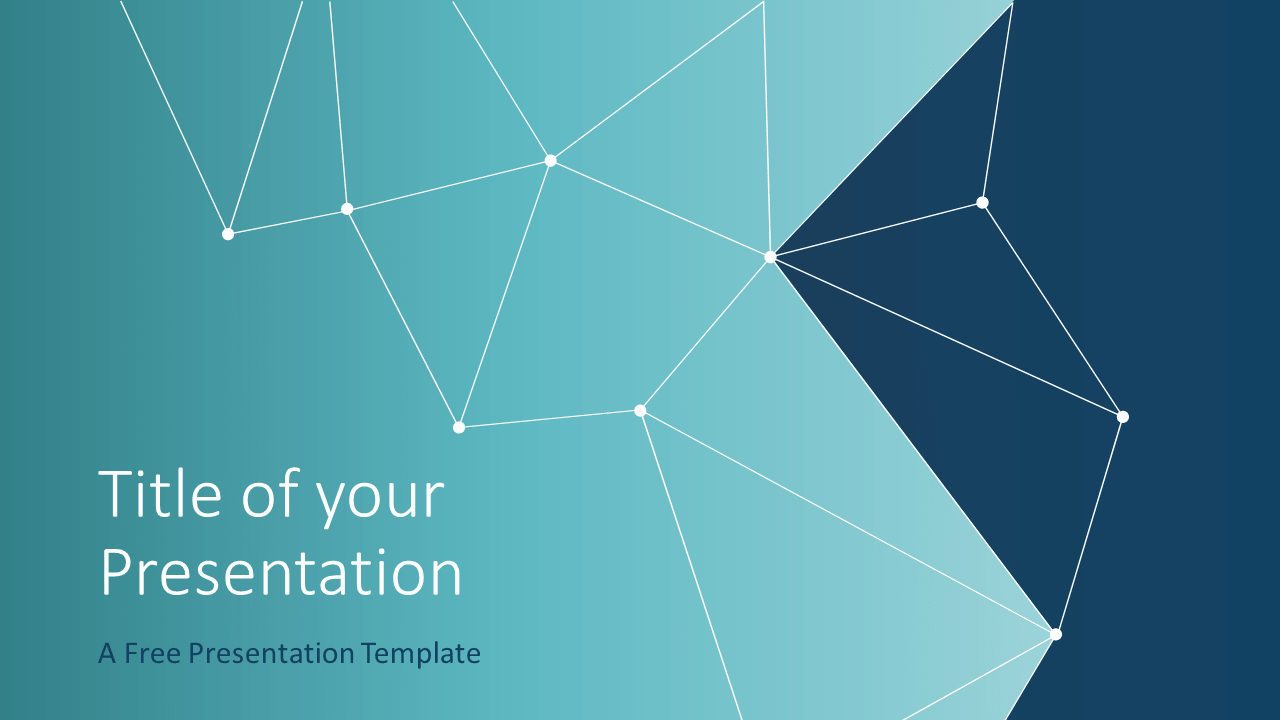 Title of your Presentation

A Free Presentation Template